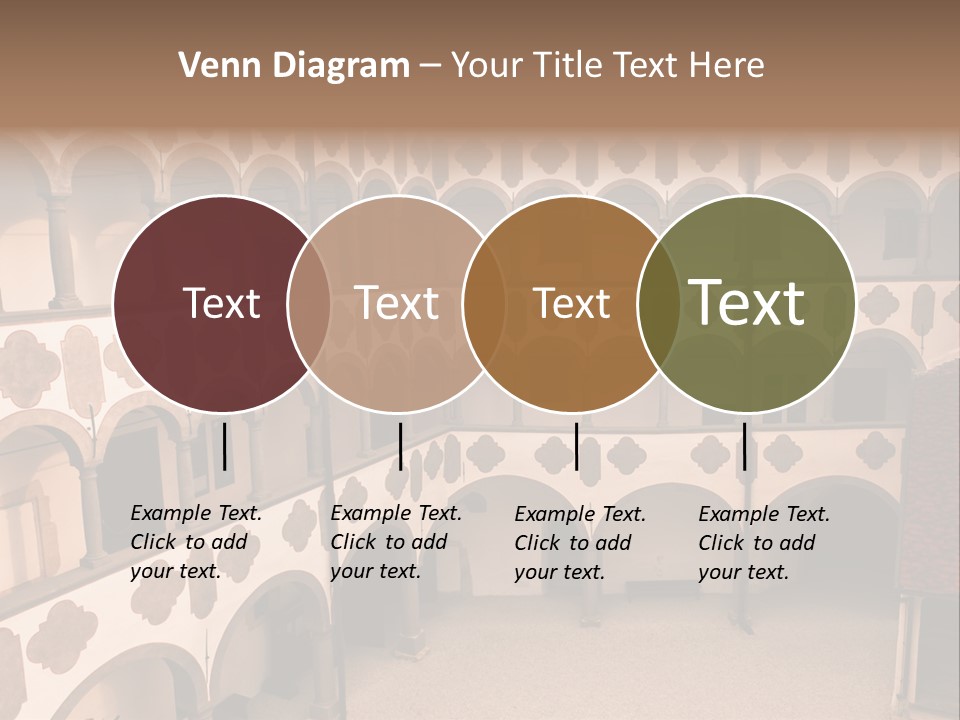 Venn Diagram – Your Title Text Here

Text

Text

Text

Text

Example Text. Click to add your text.

Example Text. Click to add your text.

Example Text. Click to add your text.

Example Text. Click to add your text.